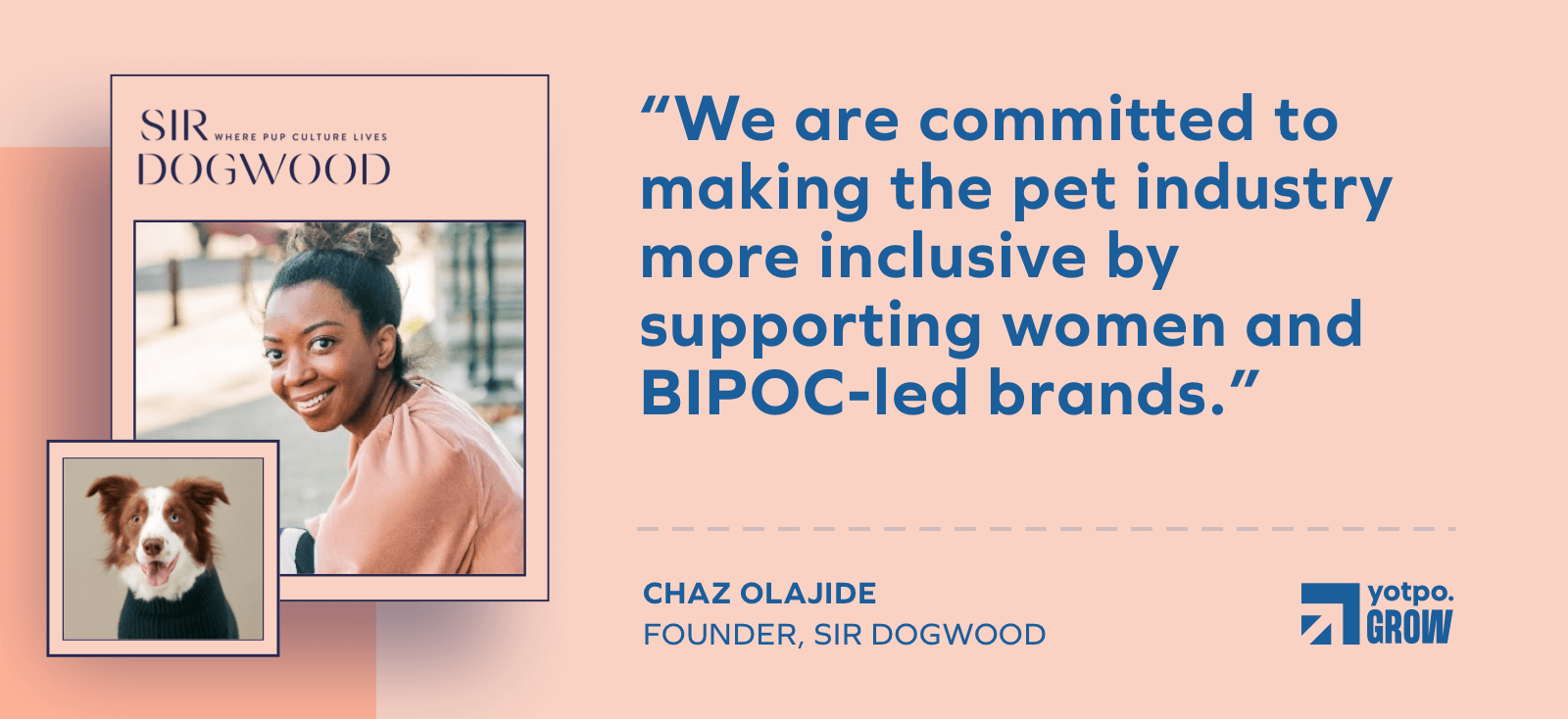 SIR WHERE PUP CULTURE LIVES
DOGWOOD

“We are committed to making the pet industry more inclusive by supporting women and BIPOC-led brands.”

CHAZ OLAJIDE
FOUNDER, SIR DOGWOOD

yotpo.
GROW